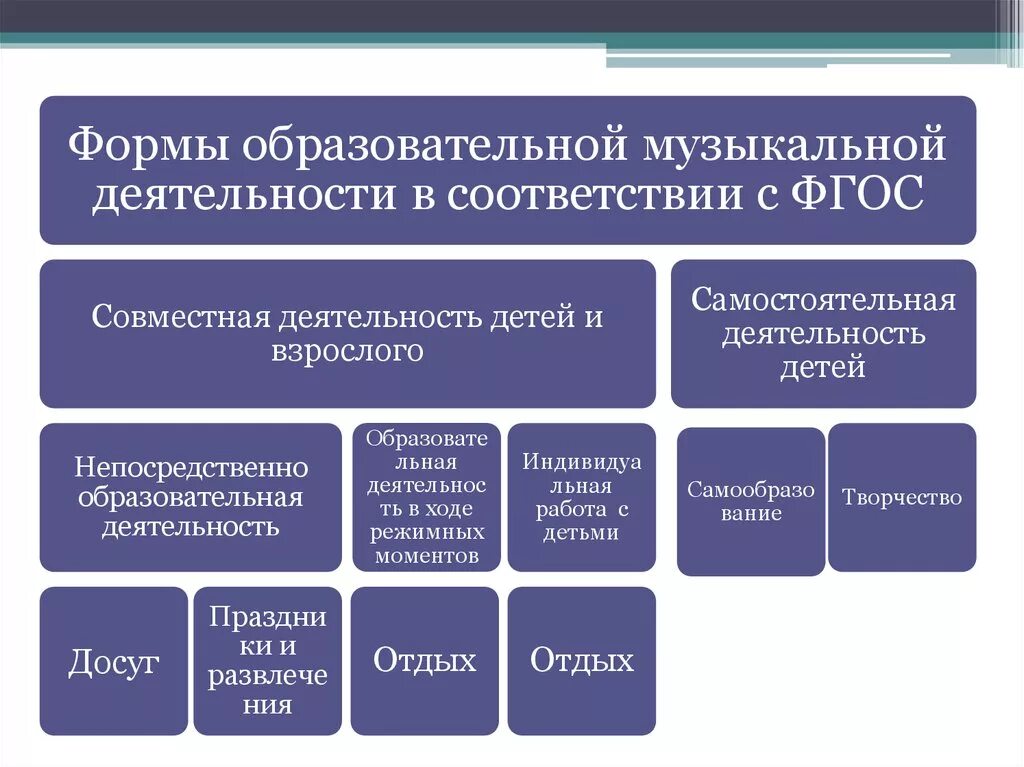 Формы образовательной музыкальной деятельности в соответствии с ФГОС

Совместная деятельность детей и взрослого

Самостоятельная деятельность детей

Непосредственно образовательная деятельность

Образовательная деятельность в ходе режимных моментов

Индивидуальная работа с детьми

Самообразование

Творчество

Досуг

Праздники и развлечения

Отдых

Отдых